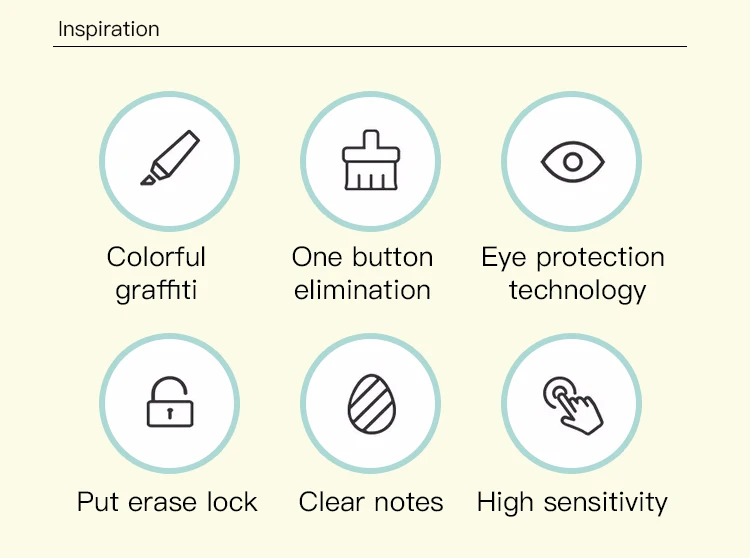 Inspiration

Colorful graffiti

One button elimination

Eye protection technology

Put erase lock

Clear notes

High sensitivity